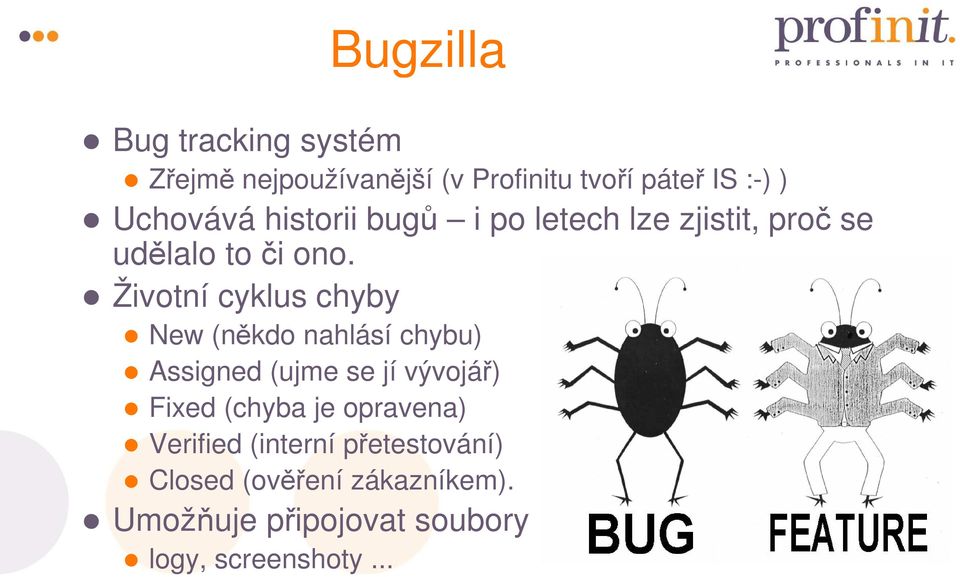 Bugzilla

profinit.
PROFESSIONALS IN IT

- Bug tracking systém
  - Zřejmě nejpoužívanější (v Profinitu tvoří páteř IS :-) )
- Uchovává historii bugů – i po letech lze zjistit, proč se udělalo to či ono.
- Životní cyklus chyby
  - New (někdo nahlásí chybu)
  - Assigned (ujme se jí vývojář)
  - Fixed (chyba je opravena)
  - Verified (interní přetestování)
  - Closed (ověření zákazníkem).
- Umožňuje připojovat soubory
  - logy, screenshoty ...

BUG

FEATURE